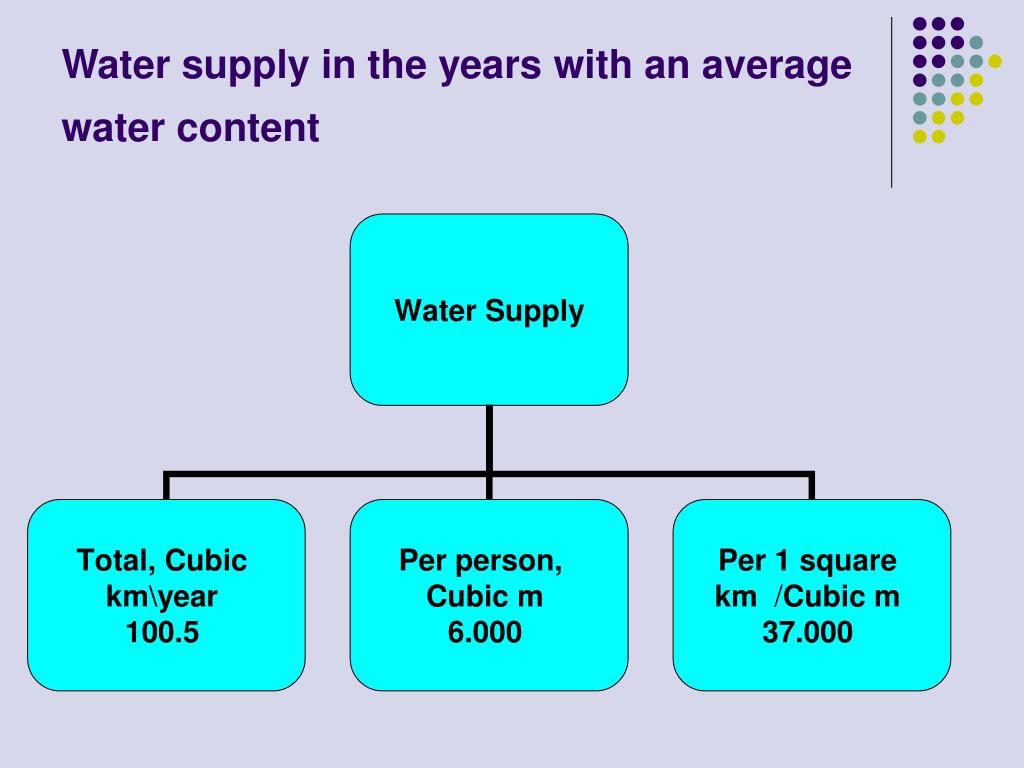 Water supply in the years with an average water content

Water Supply

Total, Cubic km\year
100.5

Per person, Cubic m
6.000

Per 1 square km /Cubic m
37.000